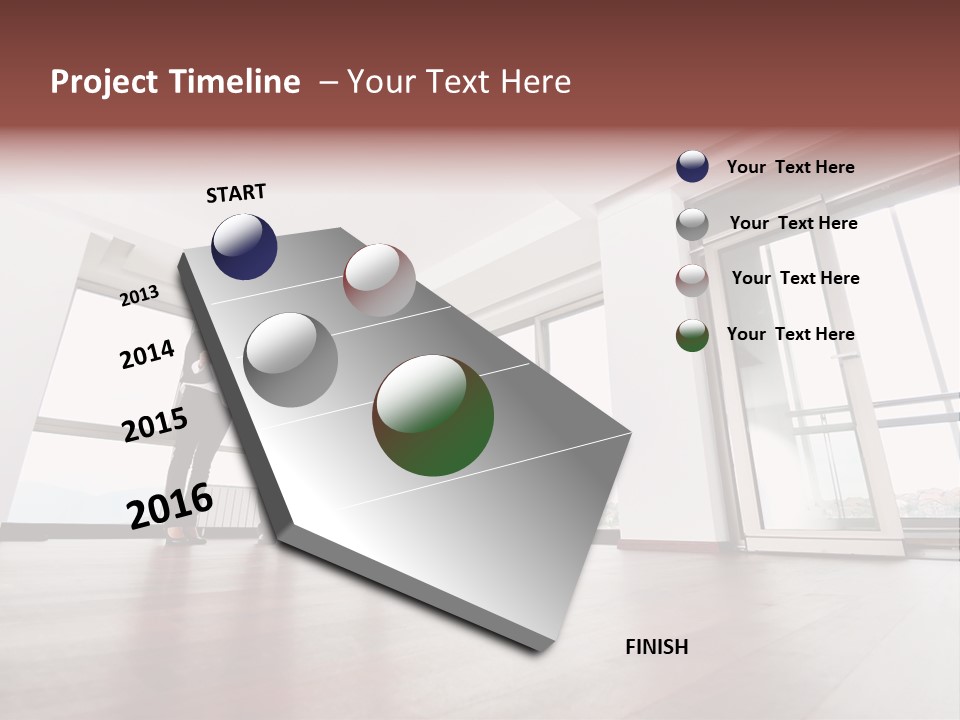 Project Timeline – Your Text Here

START

2013

2014

2015

2016

FINISH

Your Text Here

Your Text Here

Your Text Here

Your Text Here